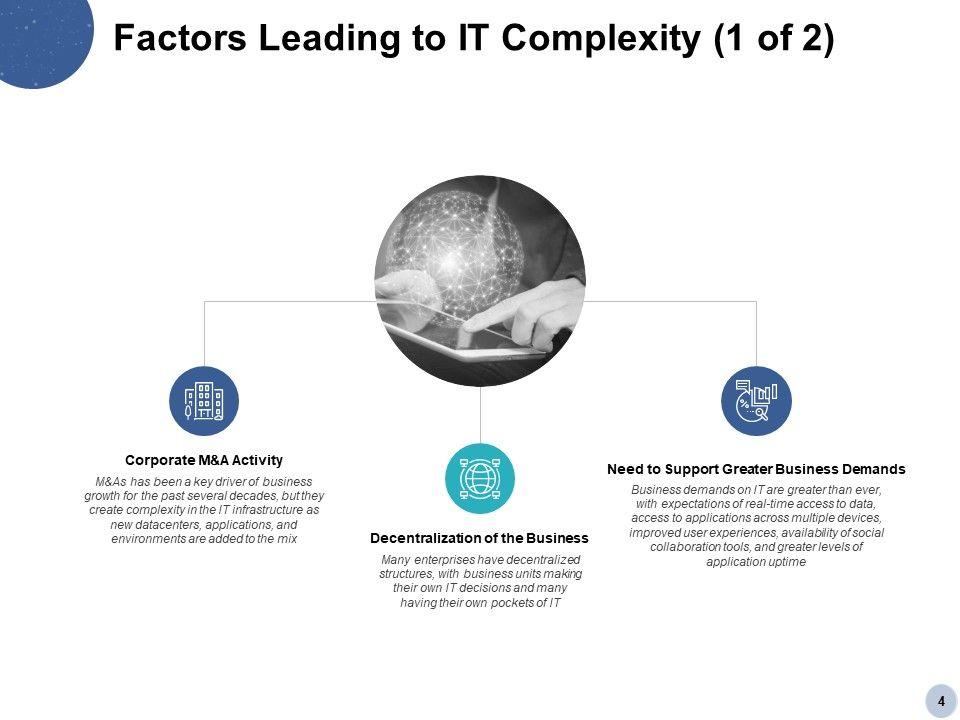 Factors Leading to IT Complexity (1 of 2)

Corporate M&A Activity

M&As has been a key driver of business growth for the past several decades, but they create complexity in the IT infrastructure as new datacenters, applications, and environments are added to the mix

Decentralization of the Business

Many enterprises have decentralized structures, with business units making their own IT decisions and many having their own pockets of IT

Need to Support Greater Business Demands

Business demands on IT are greater than ever, with expectations of real-time access to data, access to applications across multiple devices, improved user experiences, availability of social collaboration tools, and greater levels of application uptime

4